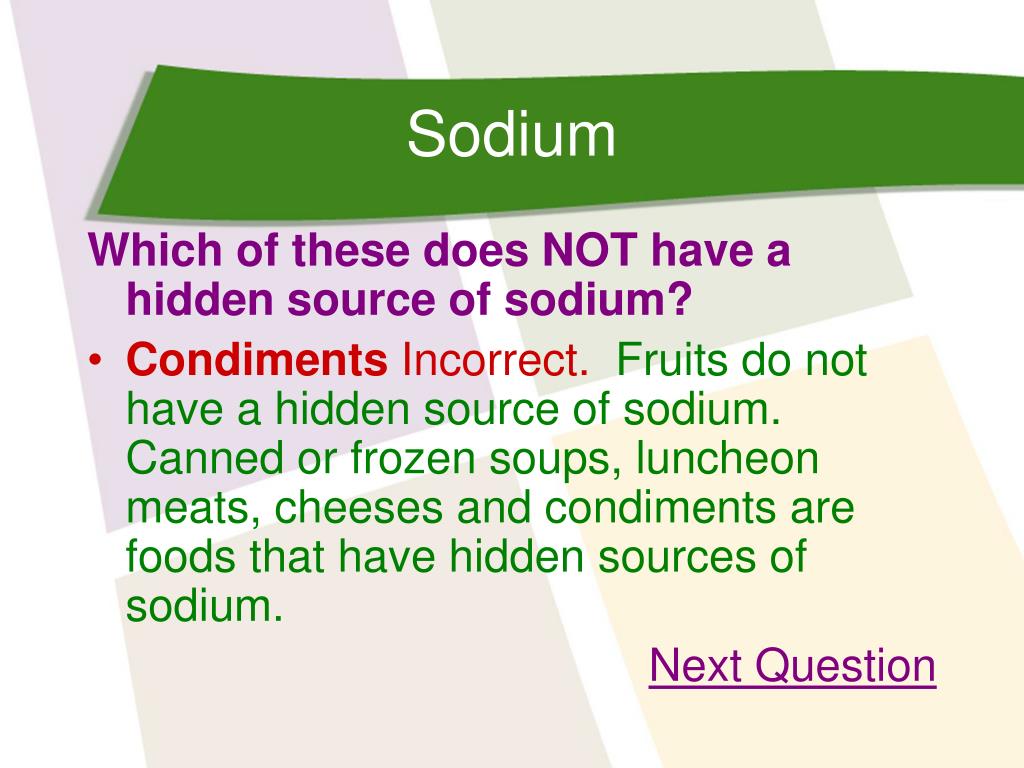 Sodium

Which of these does NOT have a hidden source of sodium?

• Condiments Incorrect. Fruits do not have a hidden source of sodium. Canned or frozen soups, luncheon meats, cheeses and condiments are foods that have hidden sources of sodium.

Next Question